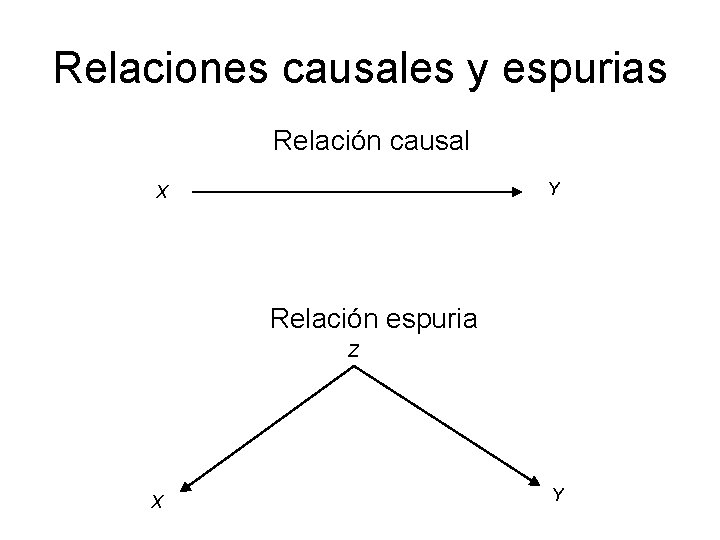 Relaciones causales y espurias

Relación causal

X

Y

Relación espuria

Z

X

Y